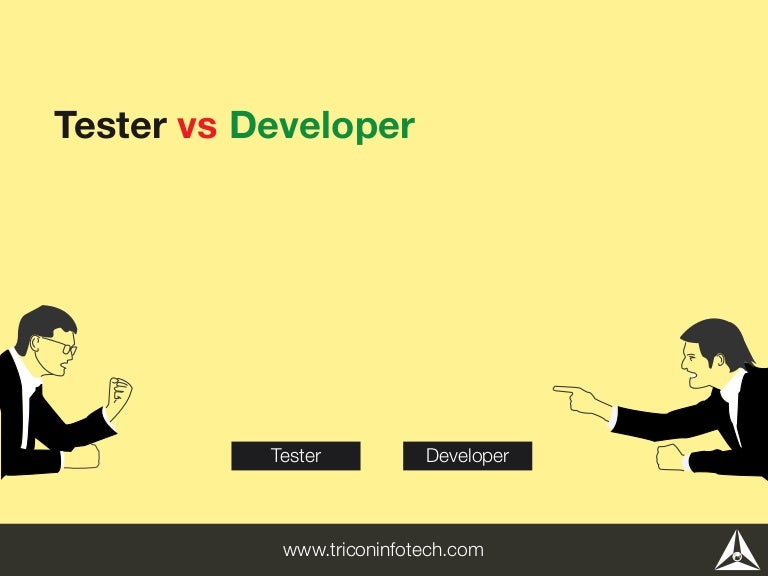 Tester vs Developer

Tester

Developer

www.triconinfotech.com